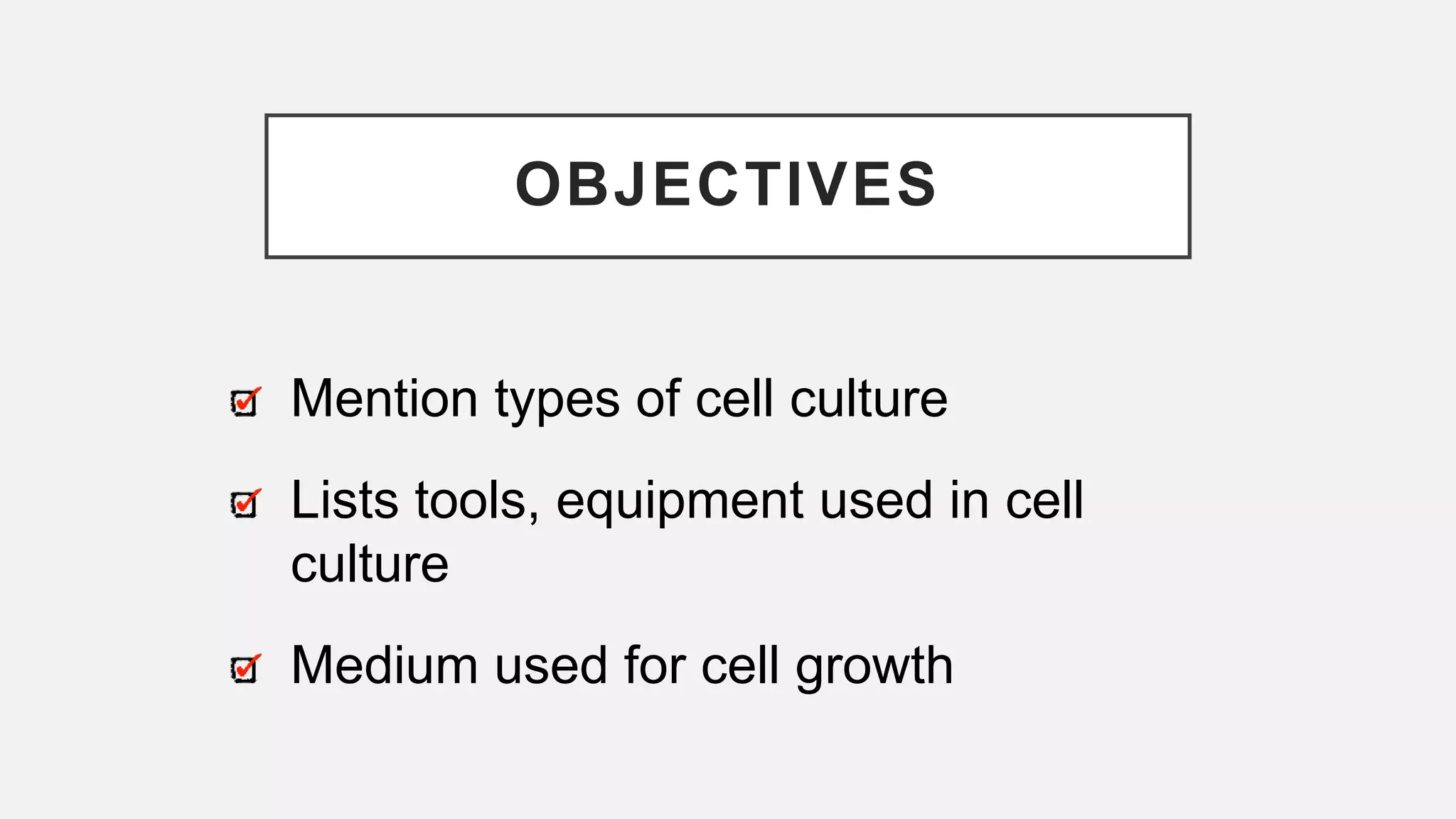 OBJECTIVES

Mention types of cell culture

Lists tools, equipment used in cell culture

Medium used for cell growth